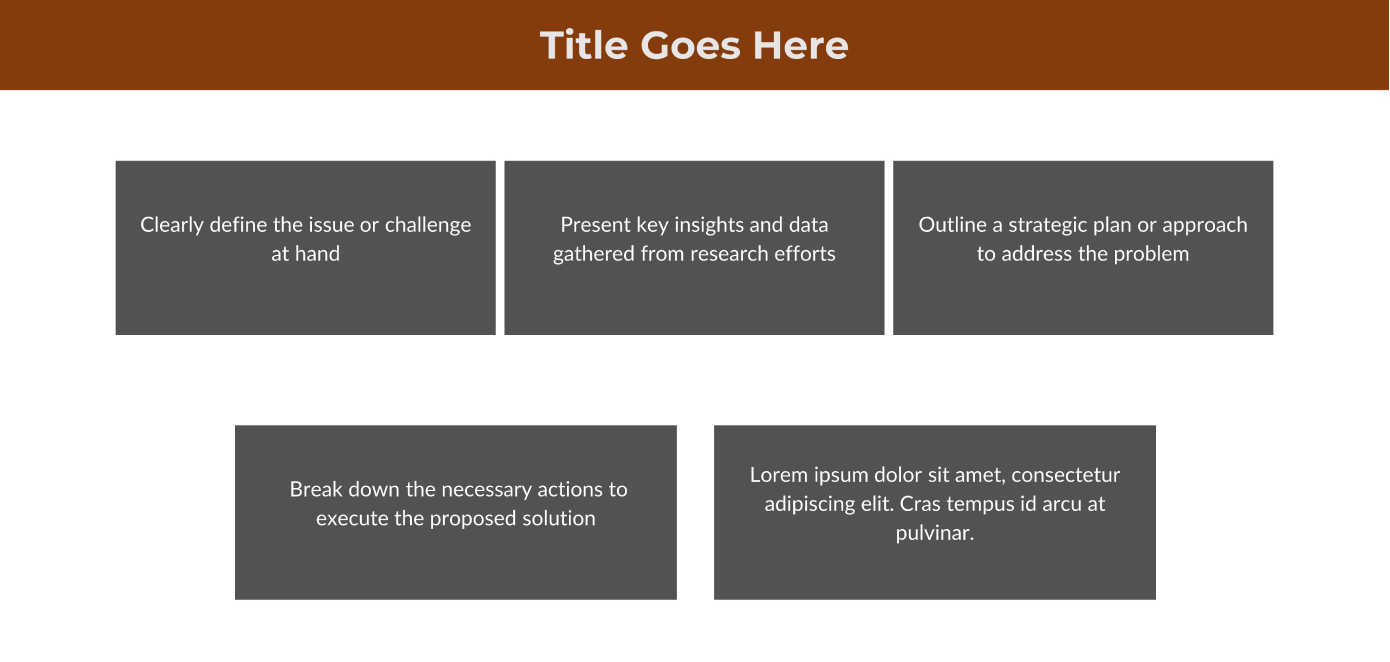 Title Goes Here

Clearly define the issue or challenge at hand

Present key insights and data gathered from research efforts

Outline a strategic plan or approach to address the problem

Break down the necessary actions to execute the proposed solution

Lorem ipsum dolor sit amet, consectetur adipiscing elit. Cras tempus id arcu at pulvinar.